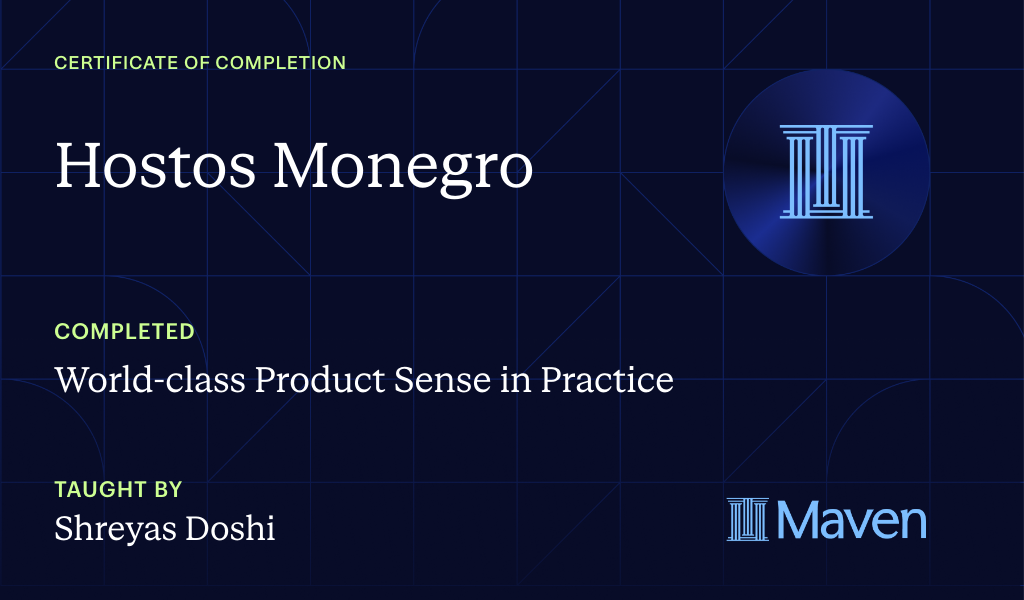 CERTIFICATE OF COMPLETION

Hostos Monegro

COMPLETED

World-class Product Sense in Practice

TAUGHT BY

Shreyas Doshi

Maven